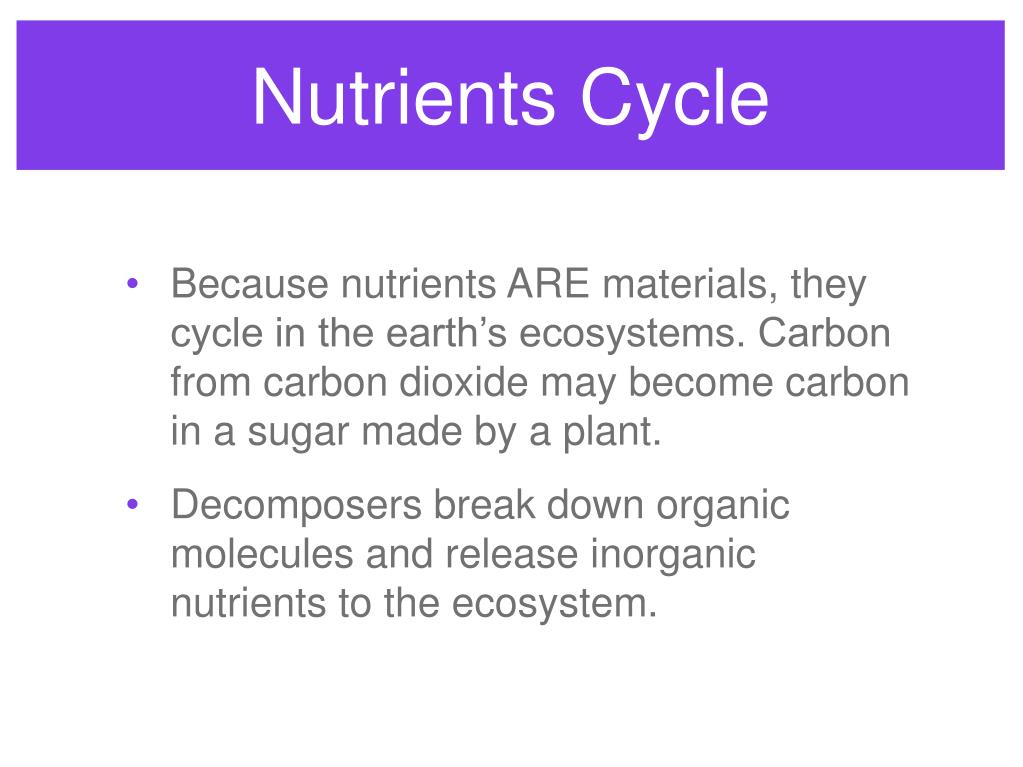 Nutrients Cycle

• Because nutrients ARE materials, they cycle in the earth’s ecosystems. Carbon from carbon dioxide may become carbon in a sugar made by a plant.

• Decomposers break down organic molecules and release inorganic nutrients to the ecosystem.